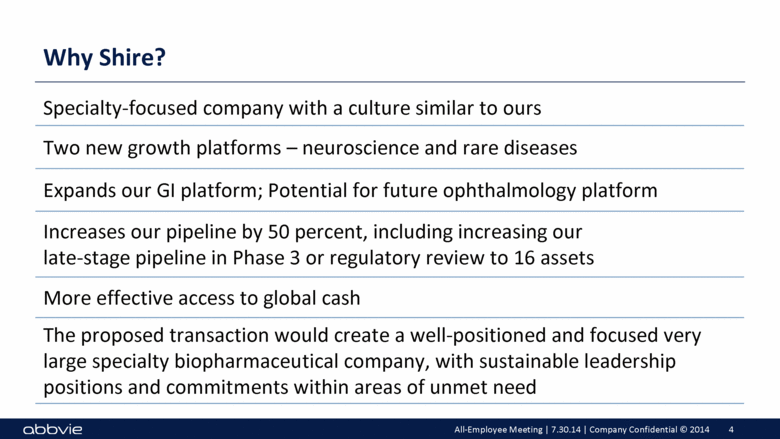 Why Shire?

Specialty-focused company with a culture similar to ours

Two new growth platforms – neuroscience and rare diseases

Expands our GI platform; Potential for future ophthalmology platform

Increases our pipeline by 50 percent, including increasing our late-stage pipeline in Phase 3 or regulatory review to 16 assets

More effective access to global cash

The proposed transaction would create a well-positioned and focused very large specialty biopharmaceutical company, with sustainable leadership positions and commitments within areas of unmet need

abbvie

All-Employee Meeting | 7.30.14 | Company Confidential © 2014 4